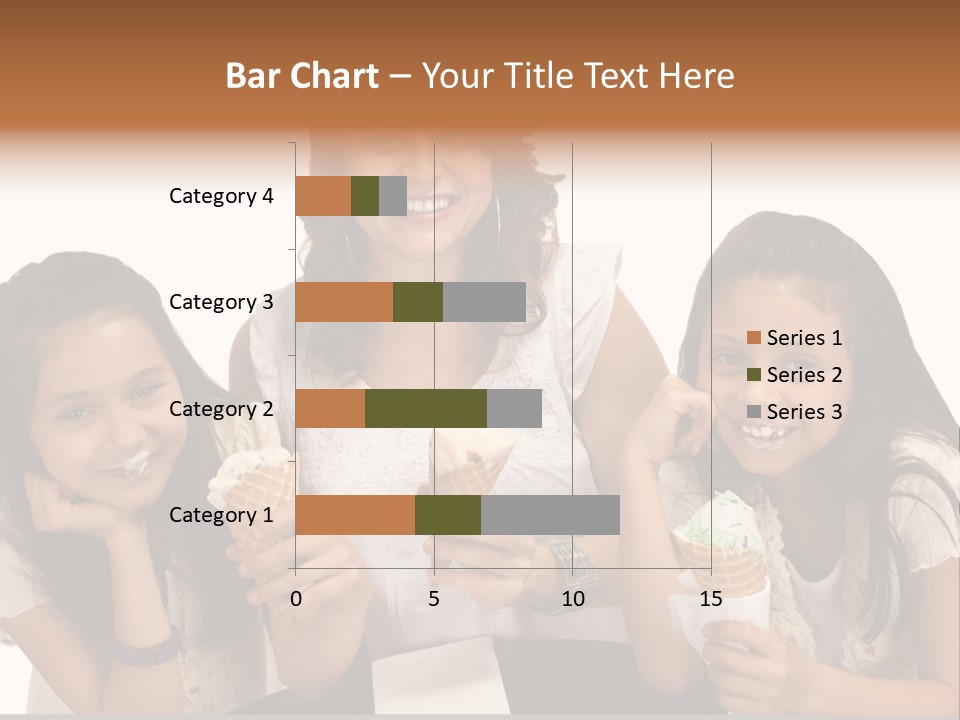 Bar Chart – Your Title Text Here

Category 4
Category 3
Category 2
Category 1

0
5
10
15

Series 1
Series 2
Series 3